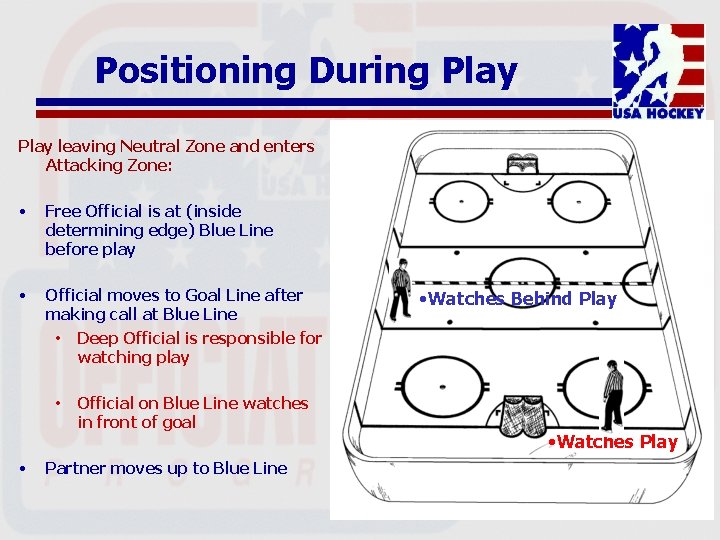 Positioning During Play

USA HOCKEY

Play leaving Neutral Zone and enters Attacking Zone:

• Free Official is at (inside determining edge) Blue Line before play

• Official moves to Goal Line after making call at Blue Line
  • Deep Official is responsible for watching play
  • Official on Blue Line watches in front of goal

• Partner moves up to Blue Line

•Watches Behind Play

•Watches Play